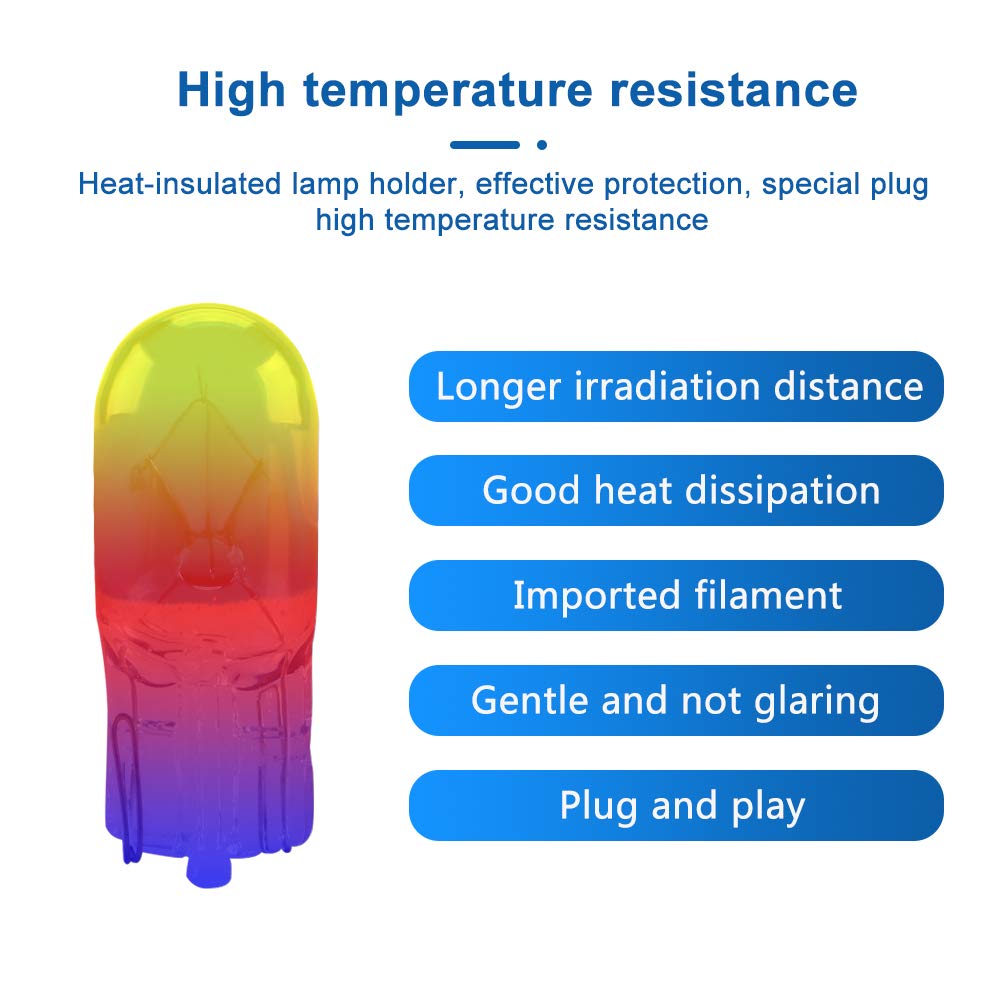 High temperature resistance

Heat-insulated lamp holder, effective protection, special plug high temperature resistance

Longer irradiation distance

Good heat dissipation

Imported filament

Gentle and not glaring

Plug and play